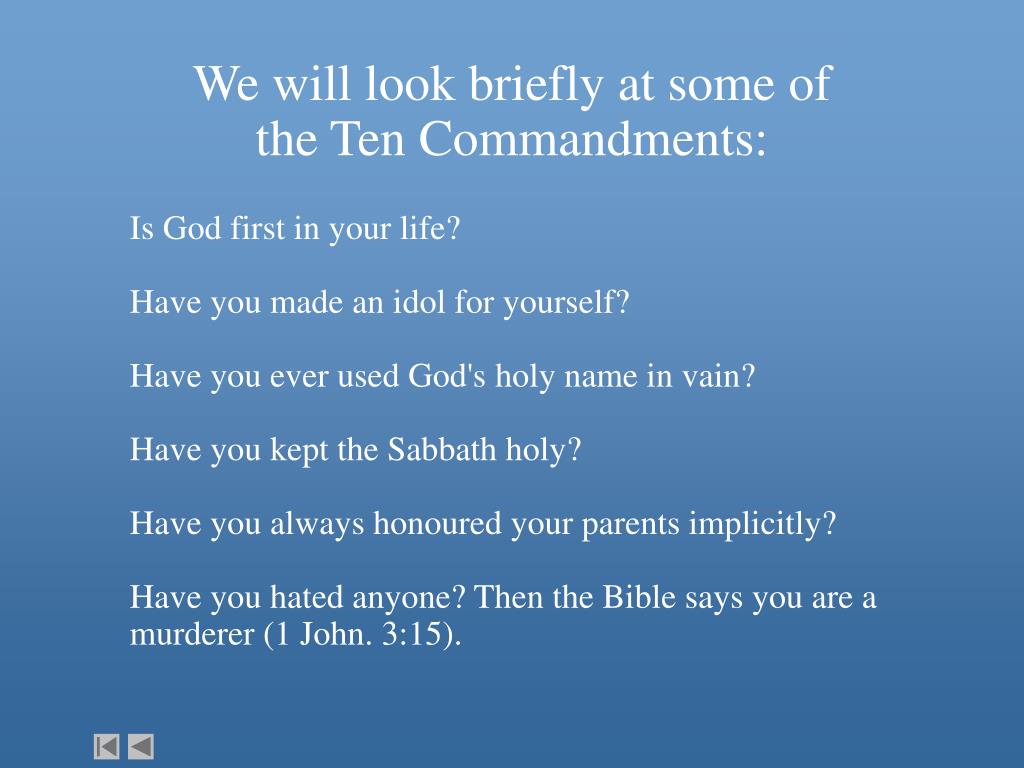 We will look briefly at some of the Ten Commandments:

Is God first in your life?

Have you made an idol for yourself?

Have you ever used God's holy name in vain?

Have you kept the Sabbath holy?

Have you always honoured your parents implicitly?

Have you hated anyone? Then the Bible says you are a murderer (1 John. 3:15).